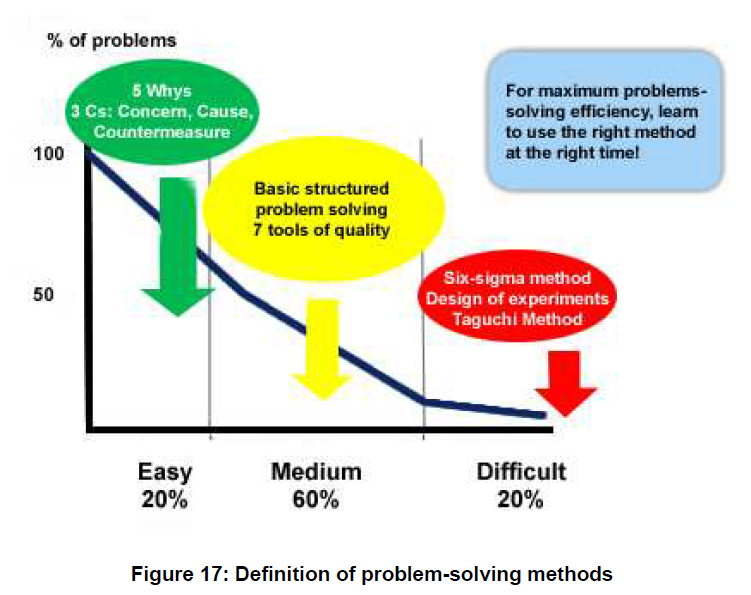 % of problems

5 Whys
3 Cs: Concern, Cause, Countermeasure

For maximum problems-solving efficiency, learn to use the right method at the right time!

100

Basic structured problem solving
7 tools of quality

50

Six-sigma method
Design of experiments
Taguchi Method

Easy
20%

Medium
60%

Difficult
20%

Figure 17: Definition of problem-solving methods